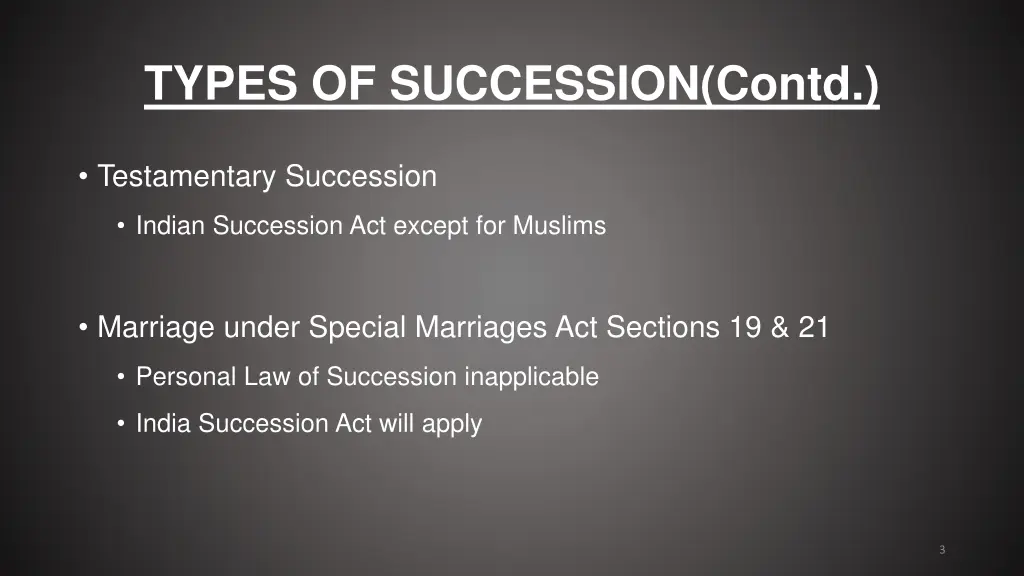 TYPES OF SUCCESSION(Contd.)

• Testamentary Succession

• Indian Succession Act except for Muslims

• Marriage under Special Marriages Act Sections 19 & 21

• Personal Law of Succession inapplicable

• India Succession Act will apply

3